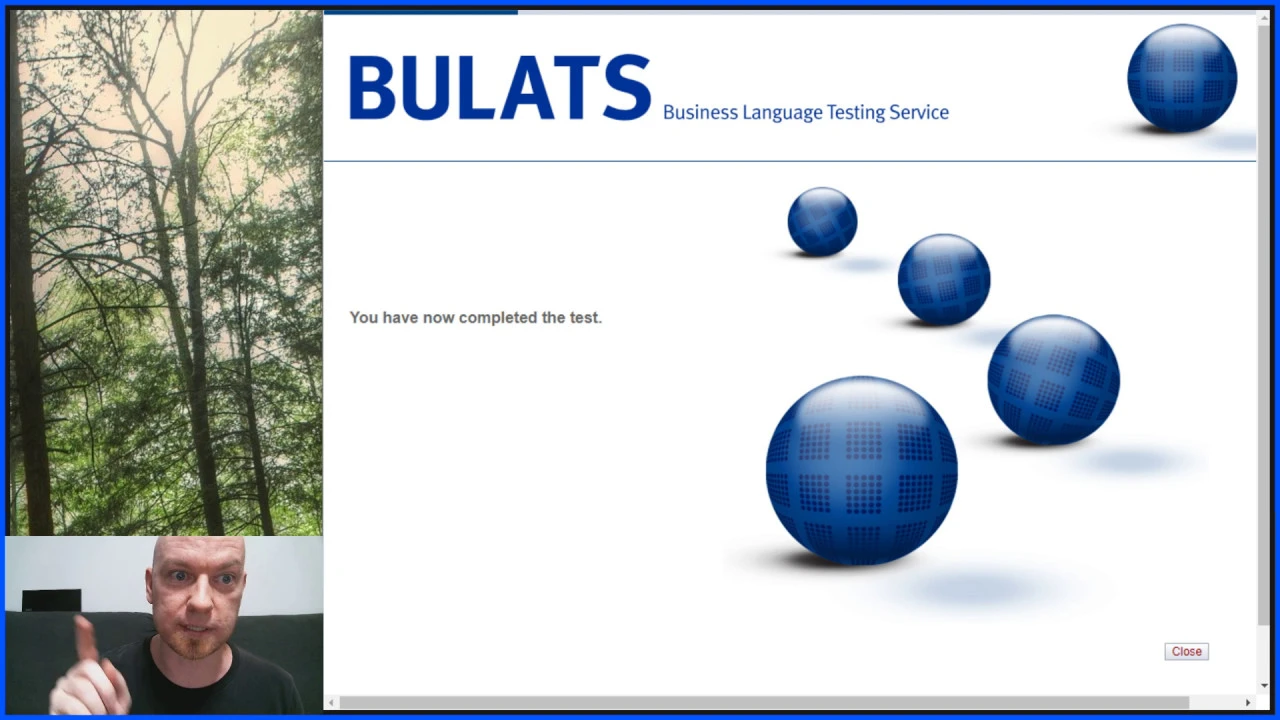 BULATS Business Language Testing Service

You have now completed the test.

Close